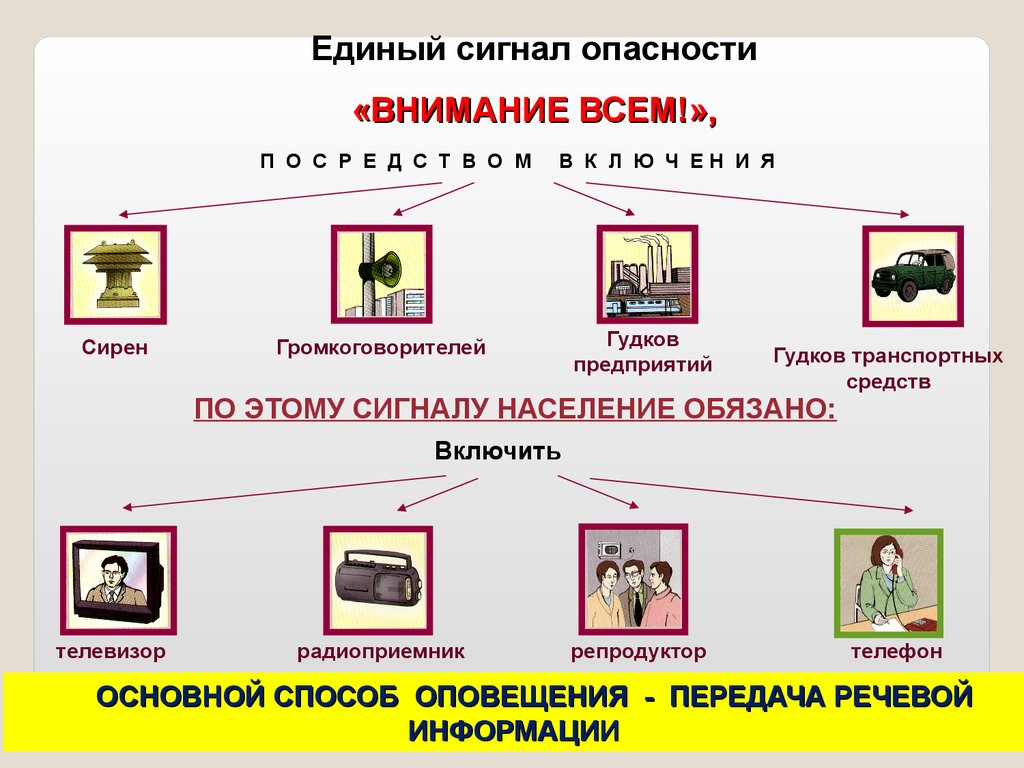 Единый сигнал опасности

«ВНИМАНИЕ ВСЕМ!»,

ПОСРЕДСТВОМ ВКЛЮЧЕНИЯ

Сирен

Громкоговорителей

Гудков предприятий

Гудков транспортных средств

ПО ЭТОМУ СИГНАЛУ НАСЕЛЕНИЕ ОБЯЗАНО:

Включить

телевизор

радиоприемник

репродуктор

телефон

ОСНОВНОЙ СПОСОБ ОПОВЕЩЕНИЯ - ПЕРЕДАЧА РЕЧЕВОЙ ИНФОРМАЦИИ